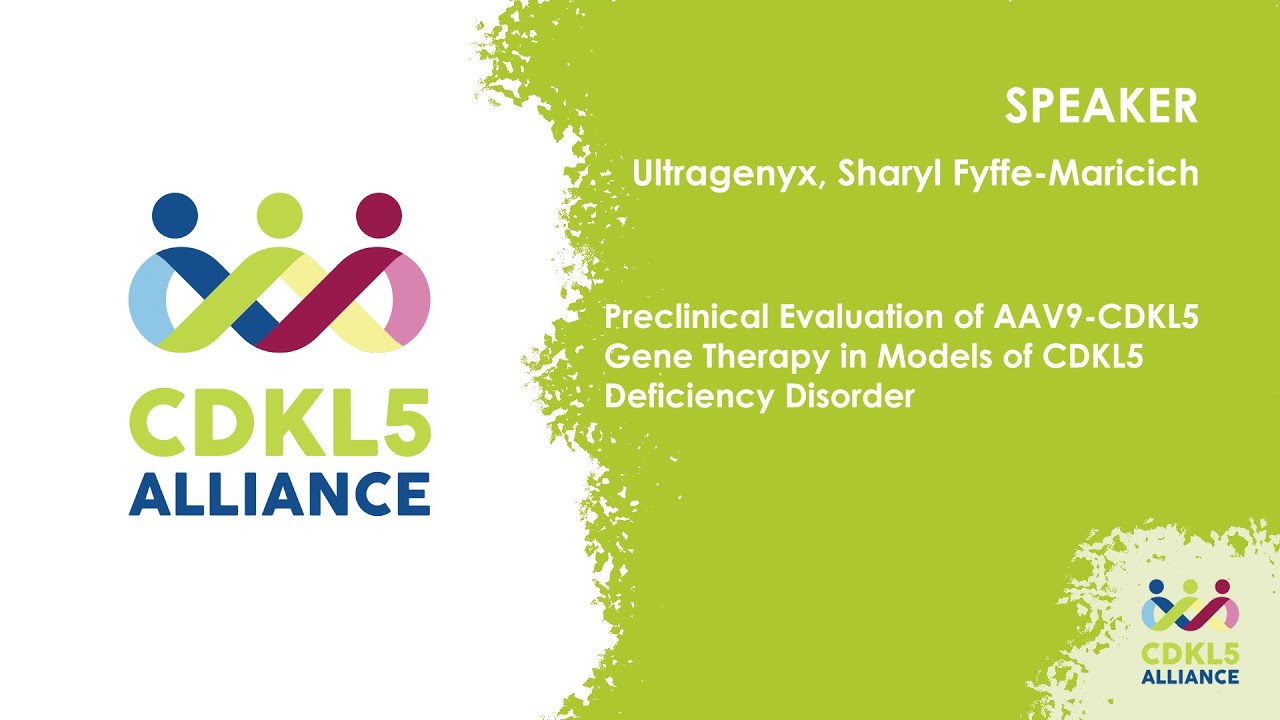 CDKL5
ALLIANCE

SPEAKER

Ultragenyx, Sharyl Fyffe-Maricich

Preclinical Evaluation of AAV9-CDKL5 Gene Therapy in Models of CDKL5 Deficiency Disorder

CDKL5
ALLIANCE